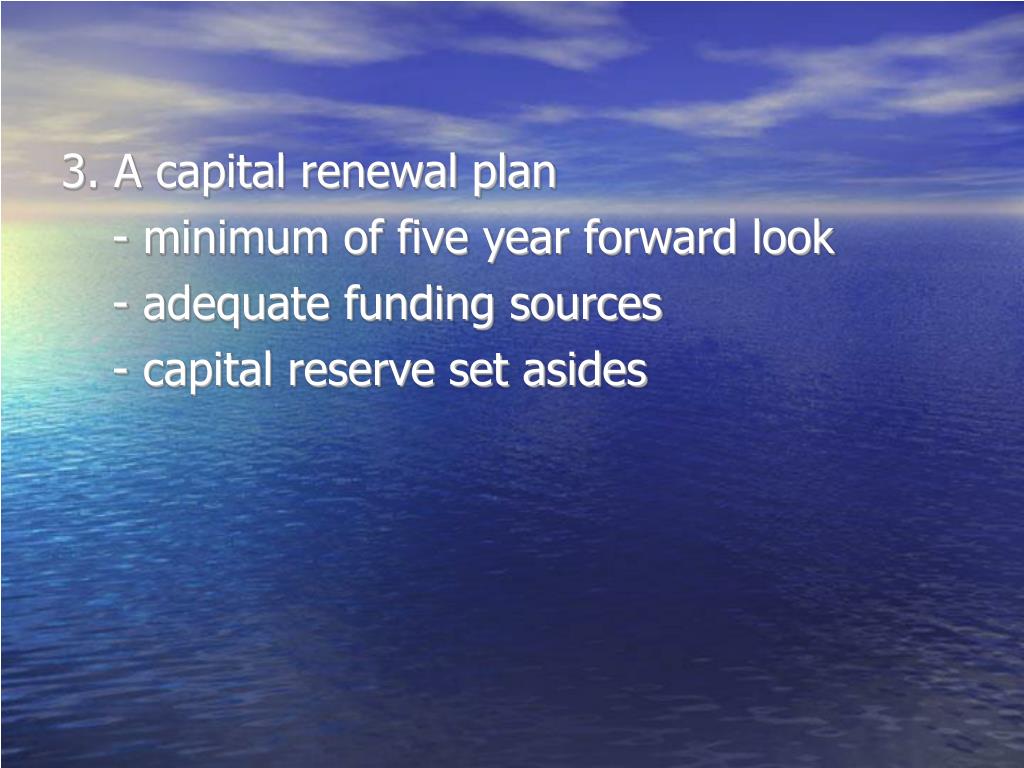 3. A capital renewal plan

- minimum of five year forward look

- adequate funding sources

- capital reserve set asides